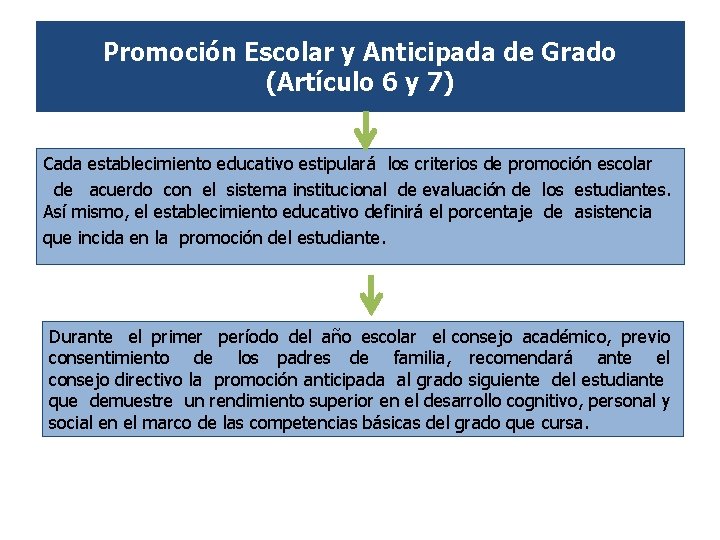 Promoción Escolar y Anticipada de Grado
(Artículo 6 y 7)

Cada establecimiento educativo estipulará los criterios de promoción escolar de acuerdo con el sistema institucional de evaluación de los estudiantes. Así mismo, el establecimiento educativo definirá el porcentaje de asistencia que incida en la promoción del estudiante.

Durante el primer período del año escolar el consejo académico, previo consentimiento de los padres de familia, recomendará ante el consejo directivo la promoción anticipada al grado siguiente del estudiante que demuestre un rendimiento superior en el desarrollo cognitivo, personal y social en el marco de las competencias básicas del grado que cursa.